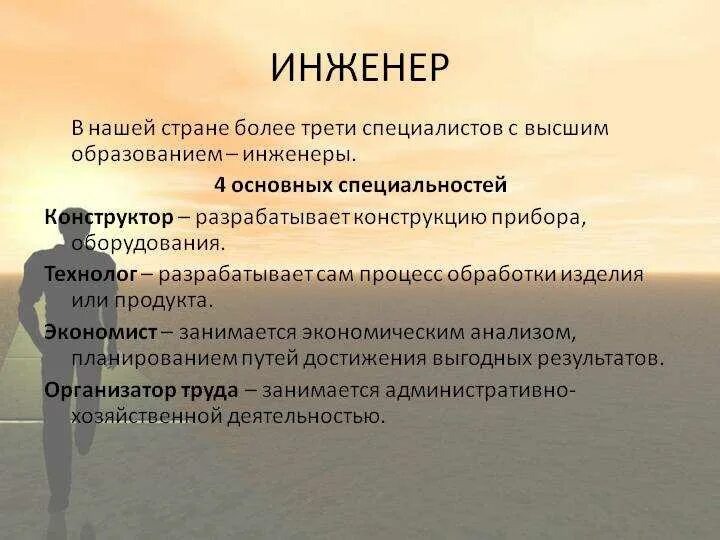 ИНЖЕНЕР

В нашей стране более трети специалистов с высшим образованием – инженеры.

4 основных специальностей

Конструктор – разрабатывает конструкцию прибора, оборудования.

Технолог – разрабатывает сам процесс обработки изделия или продукта.

Экономист – занимается экономическим анализом, планированием путей достижения выгодных результатов.

Организатор труда – занимается административно-хозяйственной деятельностью.